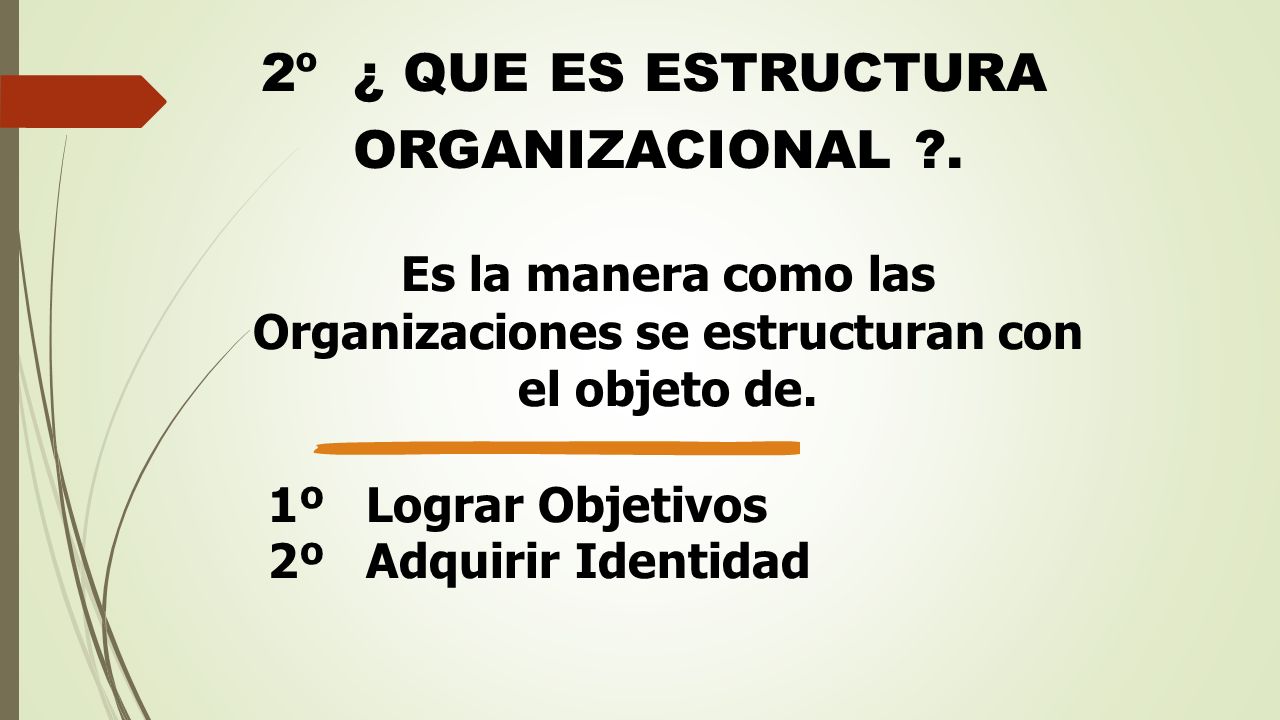 2º ¿ QUE ES ESTRUCTURA ORGANIZACIONAL ?.

Es la manera como las Organizaciones se estructuran con el objeto de.

1º Lograr Objetivos
2º Adquirir Identidad